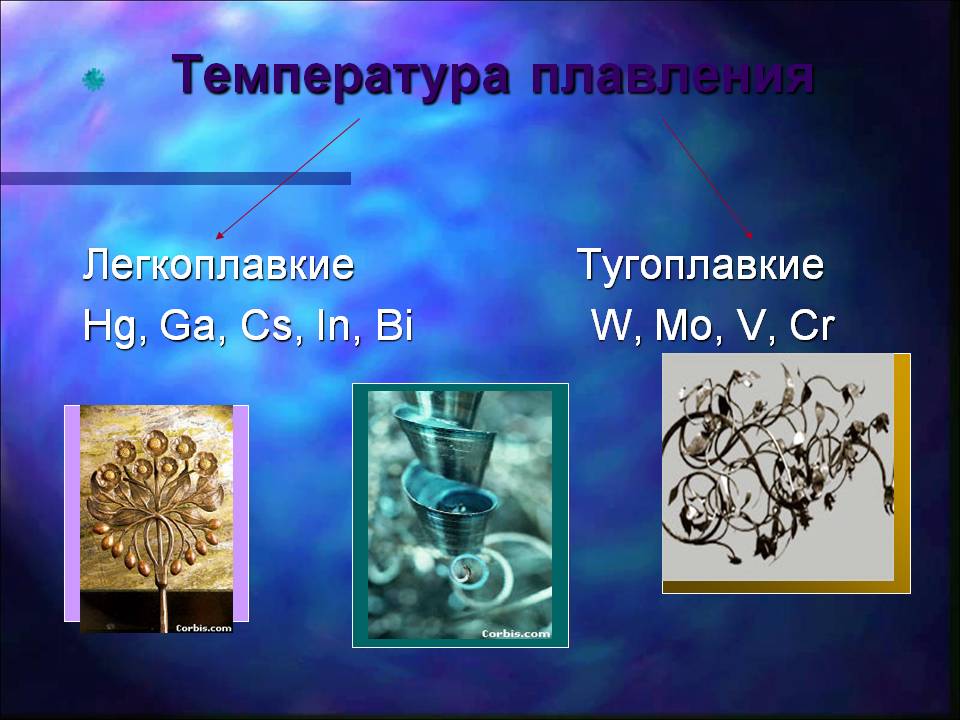 Температура плавления

Легкоплавкие
Hg, Ga, Cs, In, Bi

Тугоплавкие
W, Mo, V, Cr

Corbis.com

Corbis.com